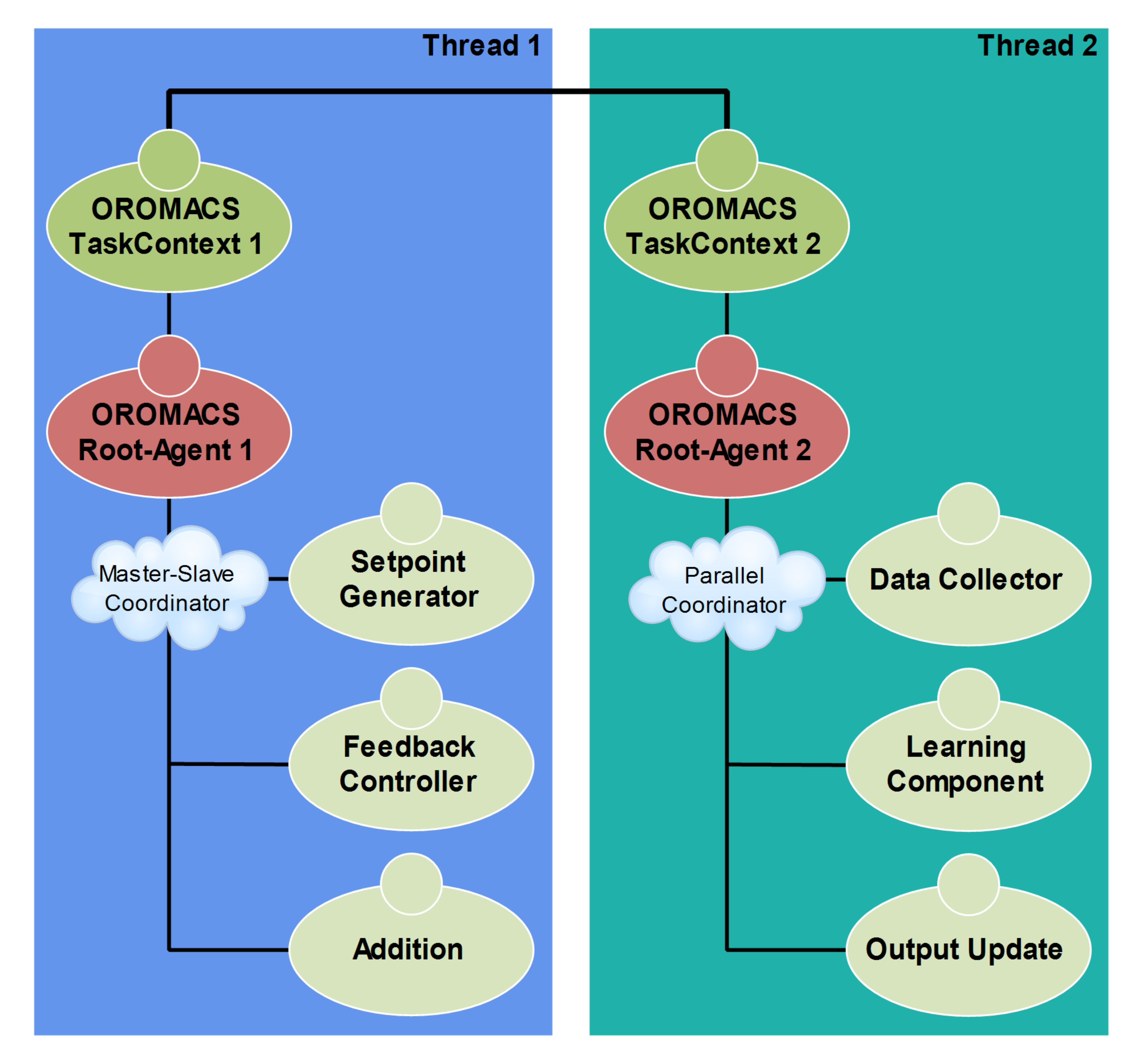 Thread 1

OROMACS TaskContext 1

OROMACS Root-Agent 1

Master-Slave Coordinator

Setpoint Generator

Feedback Controller

Addition

Thread 2

OROMACS TaskContext 2

OROMACS Root-Agent 2

Parallel Coordinator

Data Collector

Learning Component

Output Update